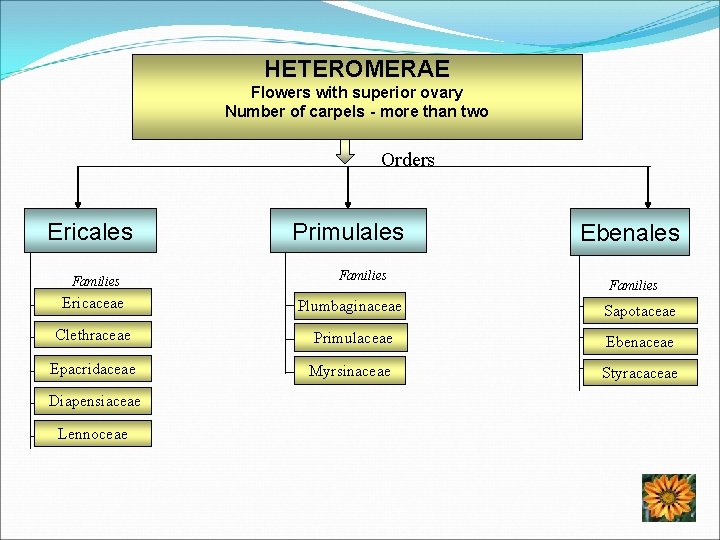 HETEROMERAE
Flowers with superior ovary
Number of carpels - more than two

Orders

Ericales

Families

Ericaceae

Clethraceae

Epacridaceae

Diapensiaceae

Lennoceae

Primulales

Families

Plumbaginaceae

Primulaceae

Myrsinaceae

Ebenales

Families

Sapotaceae

Ebenaceae

Styracaceae